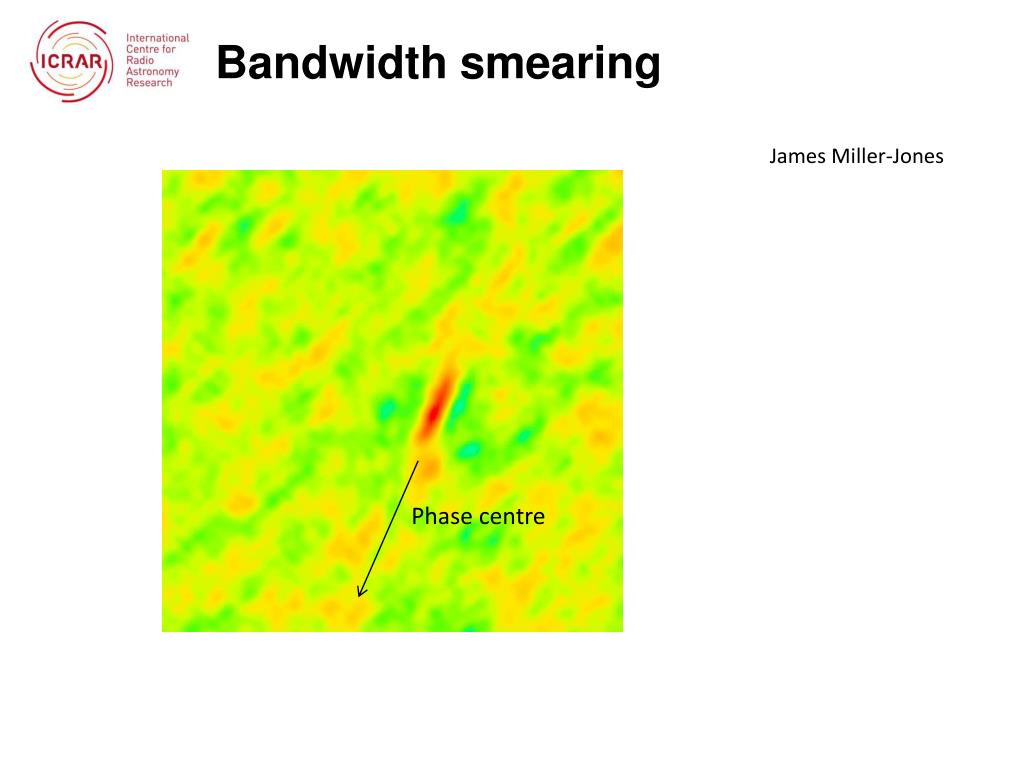 ICRAR International Centre for Radio Astronomy Research

Bandwidth smearing

James Miller-Jones

Phase centre